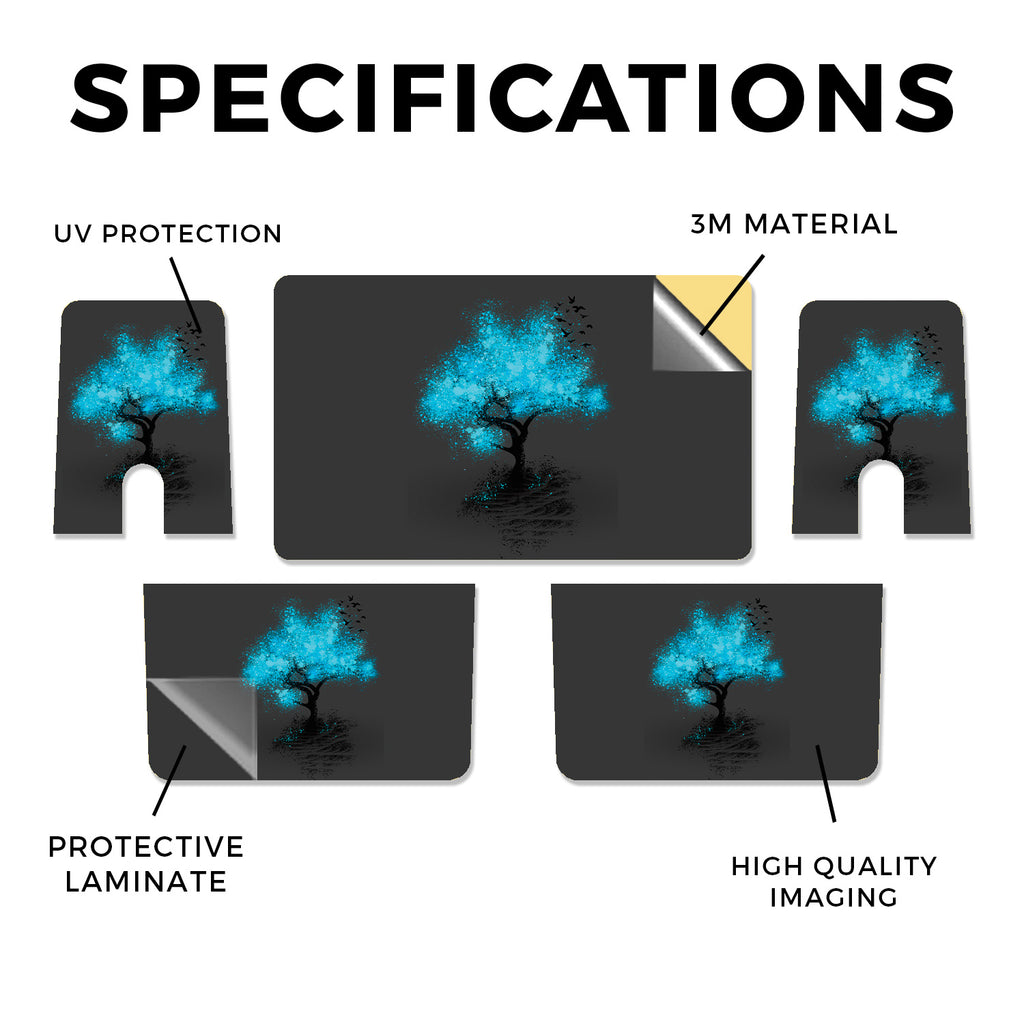 SPECIFICATIONS

UV PROTECTION

3M MATERIAL

PROTECTIVE LAMINATE

HIGH QUALITY IMAGING